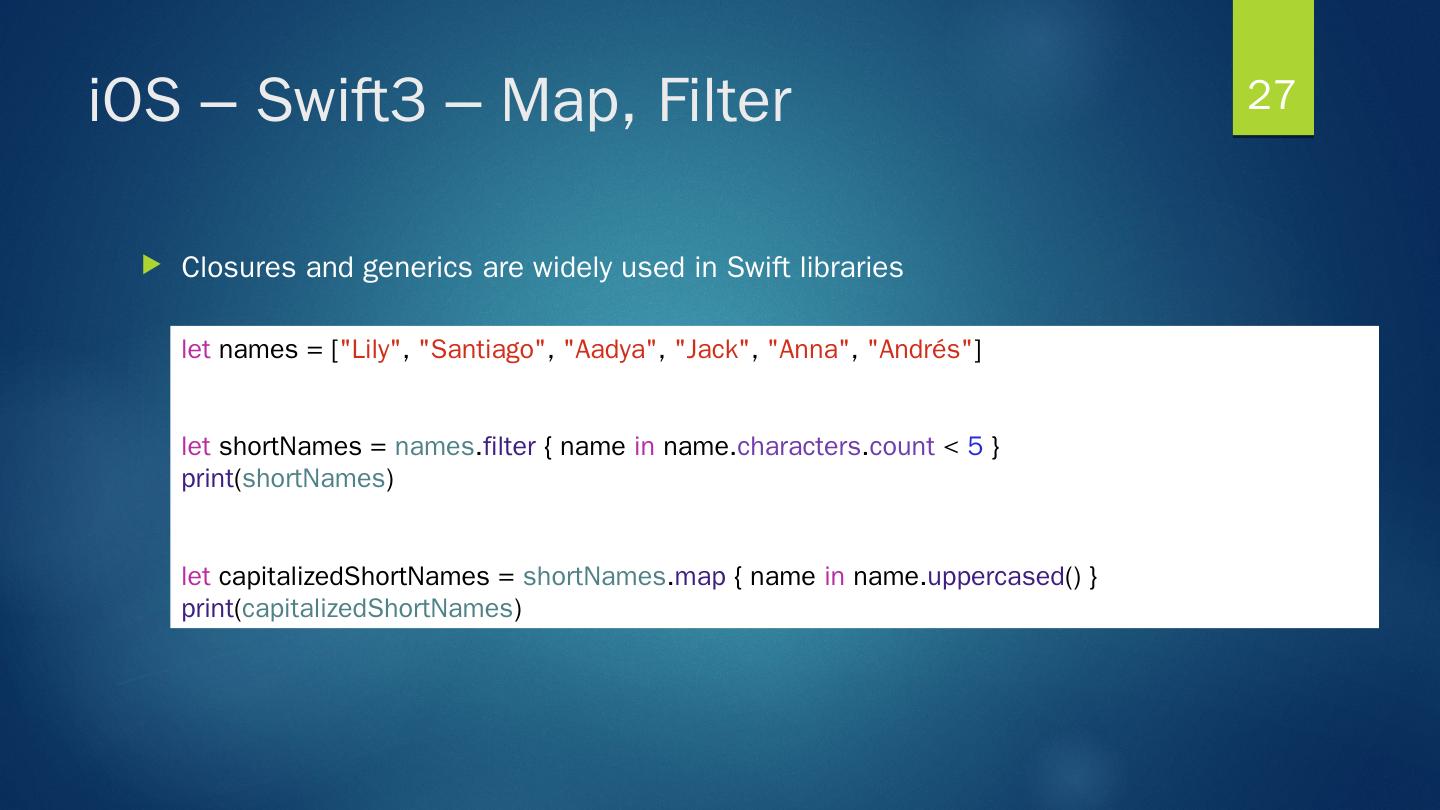 iOS – Swift3 – Map, Filter

27

Closures and generics are widely used in Swift libraries

let names = ["Lily", "Santiago", "Aadya", "Jack", "Anna", "Andrés"]

let shortNames = names.filter { name in name.characters.count < 5 }
print(shortNames)

let capitalizedShortNames = shortNames.map { name in name.uppercased() }
print(capitalizedShortNames)